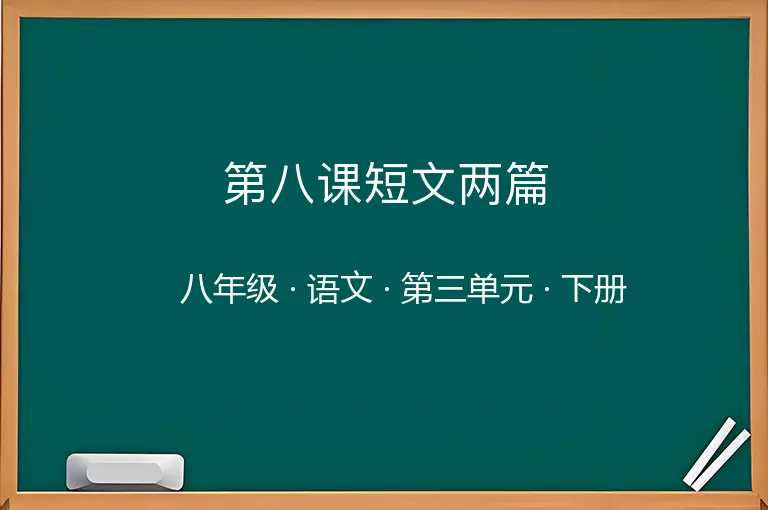 第八课短文两篇

八年级 · 语文 · 第三单元 · 下册